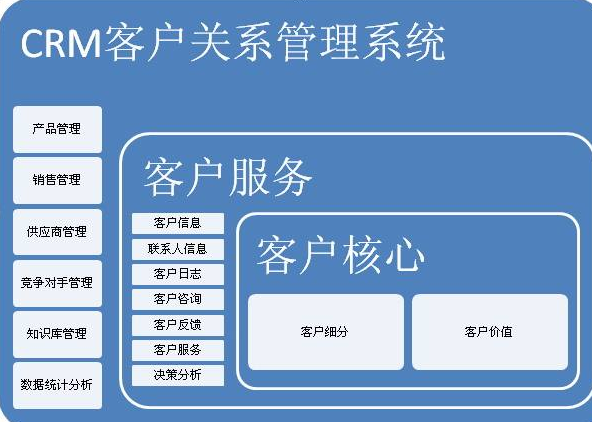 CRM客户关系管理系统

产品管理

销售管理

供应商管理

竞争对手管理

知识库管理

数据统计分析

客户服务

客户信息

联系人信息

客户日志

客户咨询

客户反馈

客户服务

决策分析

客户核心

客户细分

客户价值